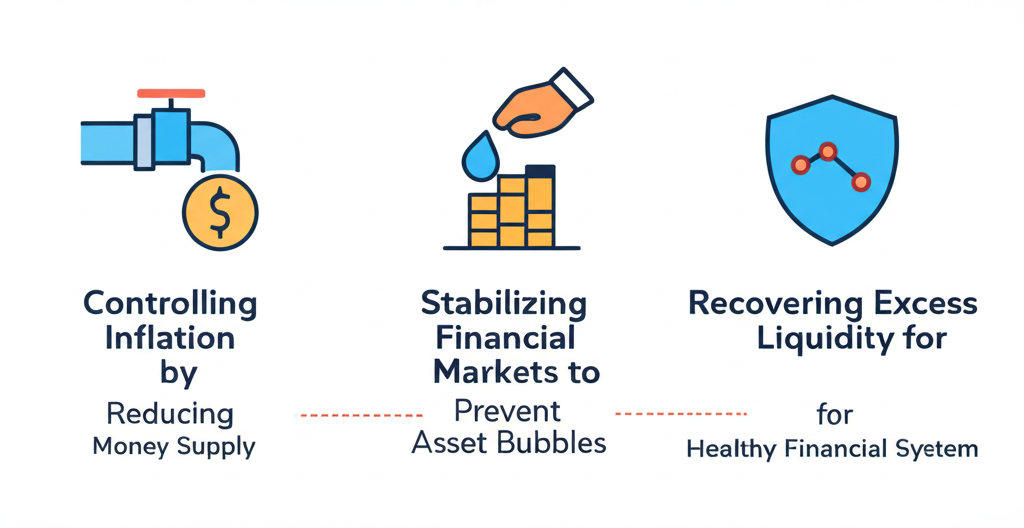 $

Controlling Inflation by

Reducing Money Supply

Stabilizing Financial Markets to

Prevent Asset Bubbles

Recovering Excess Liquidity for

for

Healthy Financial Syetem